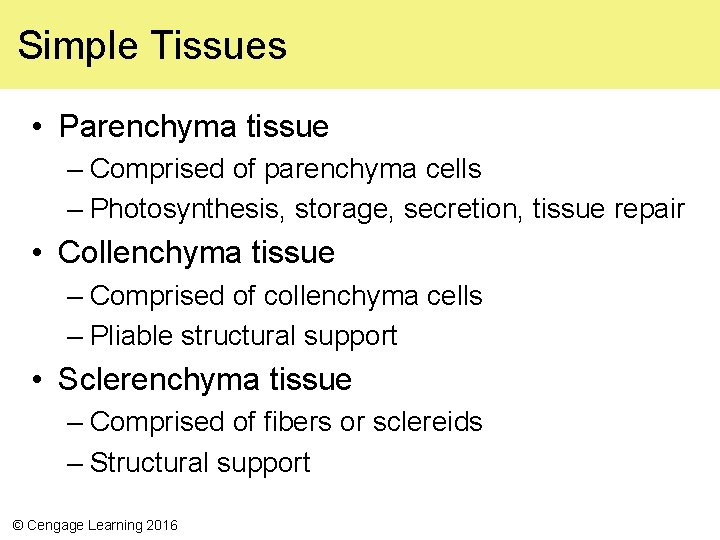 Simple Tissues

• Parenchyma tissue
– Comprised of parenchyma cells
– Photosynthesis, storage, secretion, tissue repair

• Collenchyma tissue
– Comprised of collenchyma cells
– Pliable structural support

• Sclerenchyma tissue
– Comprised of fibers or sclereids
– Structural support

© Cengage Learning 2016